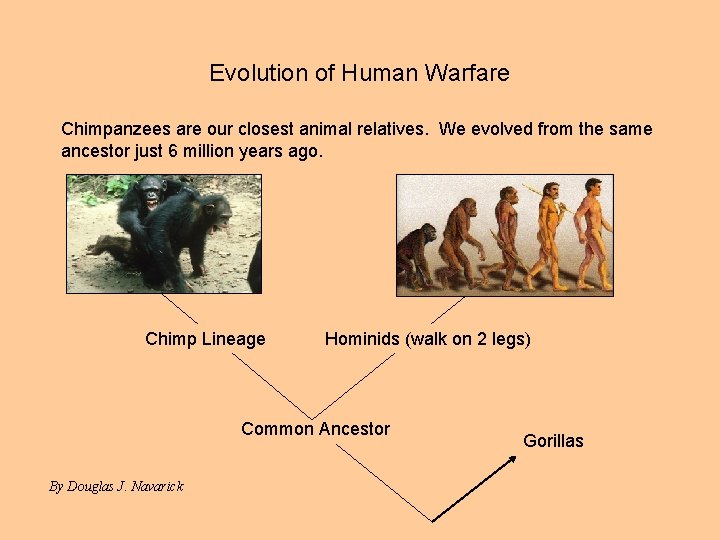 Evolution of Human Warfare

Chimpanzees are our closest animal relatives. We evolved from the same ancestor just 6 million years ago.

Chimp Lineage

Hominids (walk on 2 legs)

Common Ancestor

Gorillas

By Douglas J. Navarick